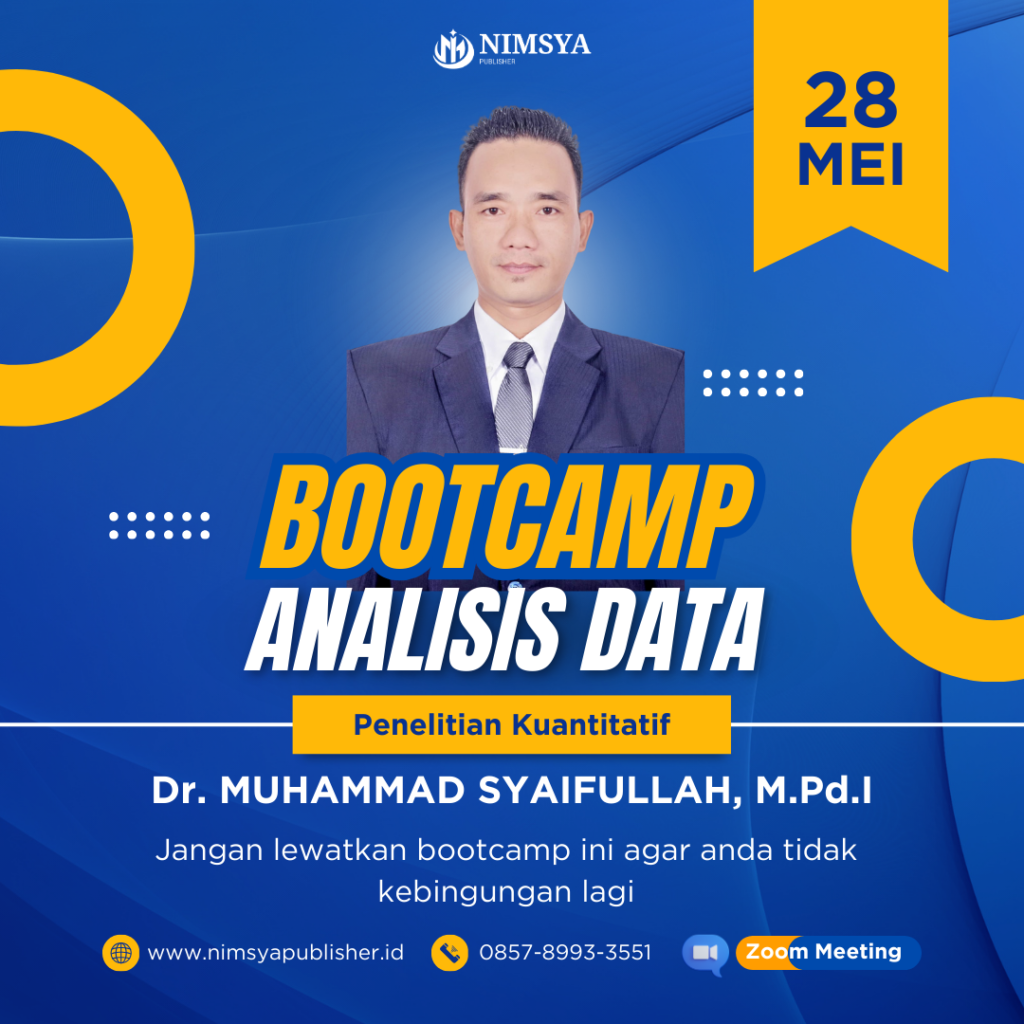 NIMSYA
PUBLISHER

28
MEI

BOOTCAMP
ANALISIS DATA

Penelitian Kuantitatif

Dr. MUHAMMAD SYAIFULLAH, M.Pd.I

Jangan lewatkan bootcamp ini agar anda tidak kebingungan lagi

www.nimsyapublisher.id
0857-8993-3551
Zoom Meeting